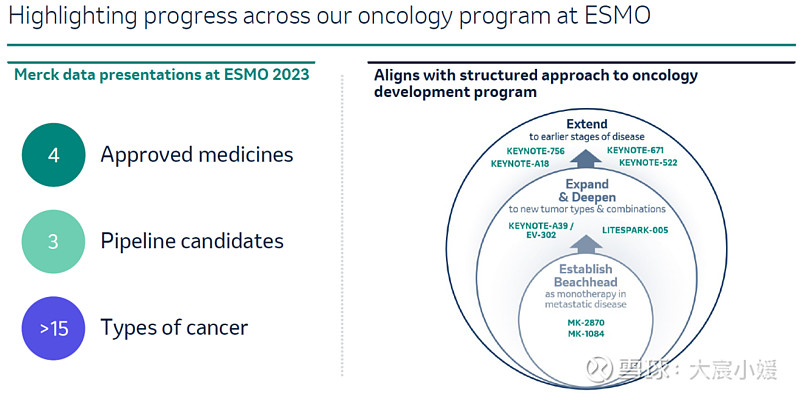 Highlighting progress across our oncology program at ESMO

Merck data presentations at ESMO 2023

4 Approved medicines

3 Pipeline candidates

>15 Types of cancer

Aligns with structured approach to oncology development program

Extend
to earlier stages of disease

KEYNOTE-756
KEYNOTE-A18
KEYNOTE-671
KEYNOTE-522

Expand & Deepen
to new tumor types & combinations

KEYNOTE-A39 / EV-302
LITESPARK-005

Establish Beachhead
as monotherapy in metastatic disease

MK-2870
MK-1084

雪球：大宸小媛